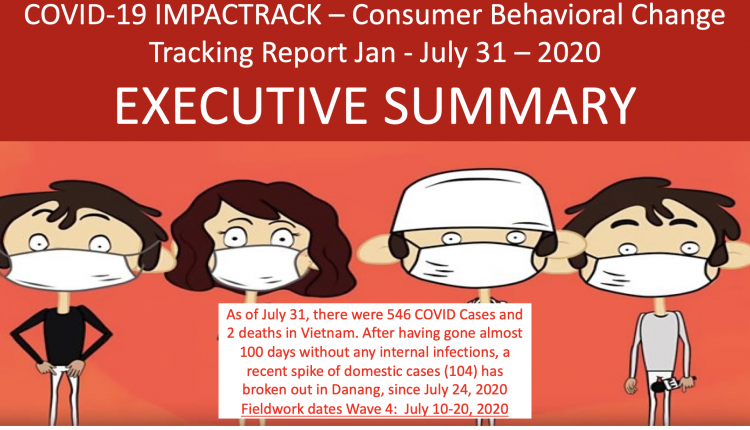 COVID-19 IMPACTRACK – Consumer Behavioral Change Tracking Report Jan - July 31 – 2020

EXECUTIVE SUMMARY

As of July 31, there were 546 COVID Cases and 2 deaths in Vietnam. After having gone almost 100 days without any internal infections, a recent spike of domestic cases (104) has broken out in Danang, since July 24, 2020

Fieldwork dates Wave 4: July 10-20, 2020